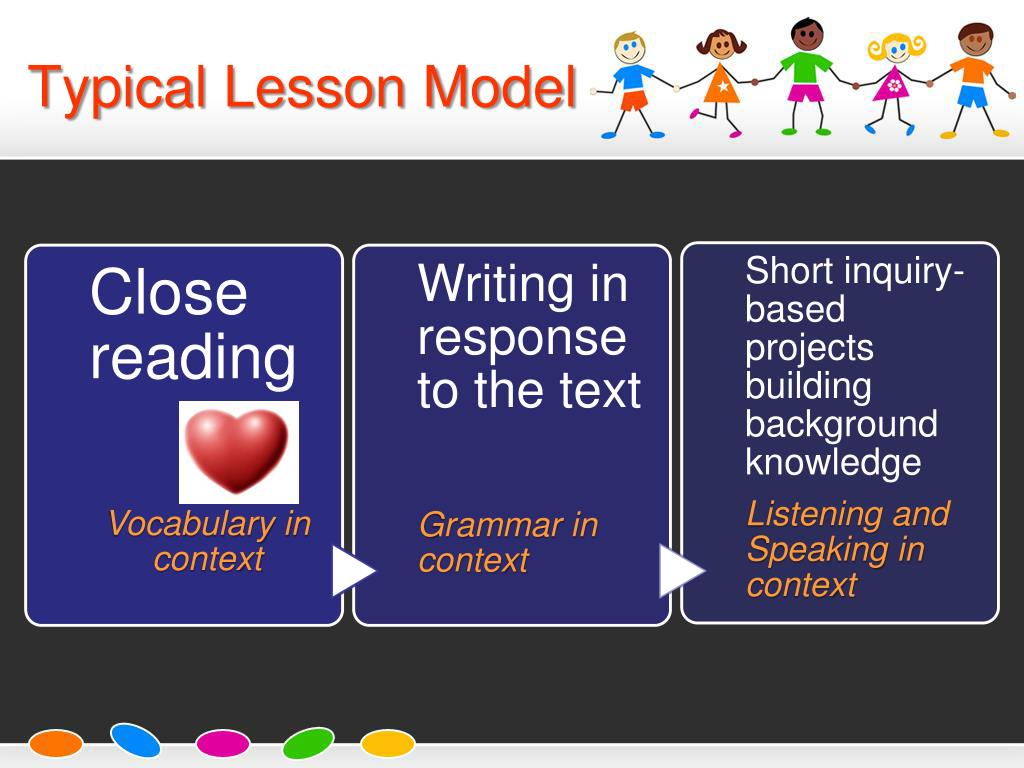 Typical Lesson Model

Close reading

Vocabulary in context

Writing in response to the text

Grammar in context

Short inquiry-based projects building background knowledge

Listening and Speaking in context